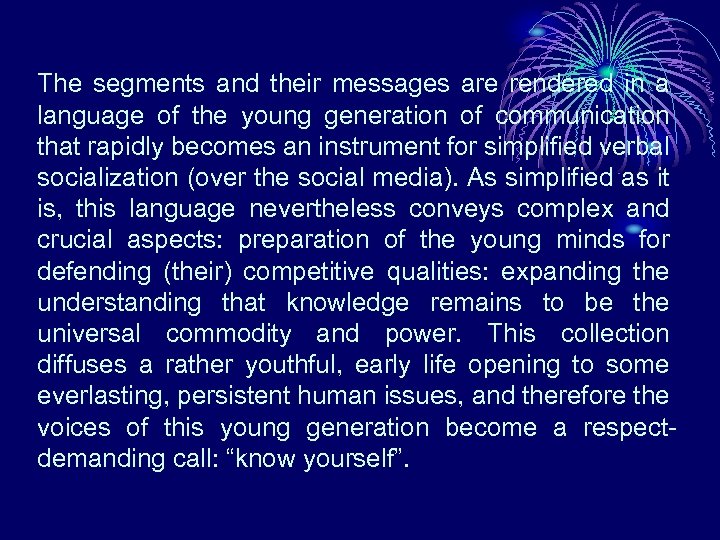 The segments and their messages are rendered in a language of the young generation of communication that rapidly becomes an instrument for simplified verbal socialization (over the social media). As simplified as it is, this language nevertheless conveys complex and crucial aspects: preparation of the young minds for defending (their) competitive qualities: expanding the understanding that knowledge remains to be the universal commodity and power. This collection diffuses a rather youthful, early life opening to some everlasting, persistent human issues, and therefore the voices of this young generation become a respect-demanding call: “know yourself”.